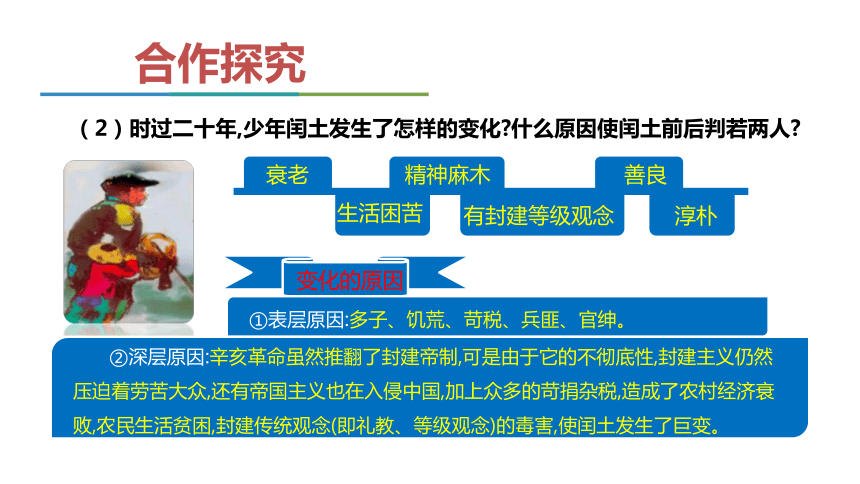 合作探究

（2）时过二十年,少年闰土发生了怎样的变化?什么原因使闰土前后判若两人?

衰老　精神麻木　善良

生活困苦　有封建等级观念　淳朴

变化的原因

①表层原因:多子、饥荒、苛税、兵匪、官绅。

②深层原因:辛亥革命虽然推翻了封建帝制,可是由于它的不彻底性,封建主义仍然压迫着劳苦大众,还有帝国主义也在入侵中国,加上众多的苛捐杂税,造成了农村经济衰败,农民生活贫困,封建传统观念(即礼教、等级观念)的毒害,使闰土发生了巨变。